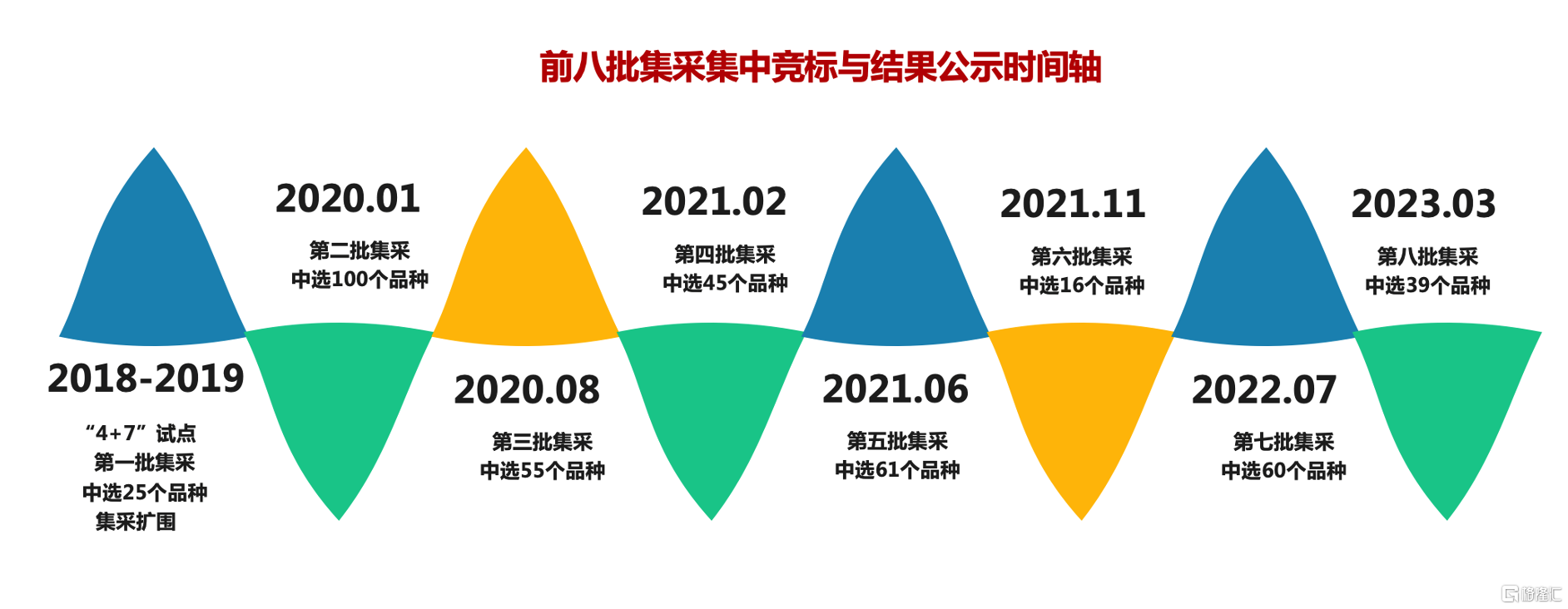 前八批集采集中竞标与结果公示时间轴

2018-2019

“4+7”试点
第一批集采
中选25个品种
集采扩围

2020.01

第二批集采
中选100个品种

2020.08

第三批集采
中选55个品种

2021.02

第四批集采
中选45个品种

2021.06

第五批集采
中选61个品种

2021.11

第六批集采
中选16个品种

2022.07

第七批集采
中选60个品种

2023.03

第八批集采
中选39个品种

格隆汇